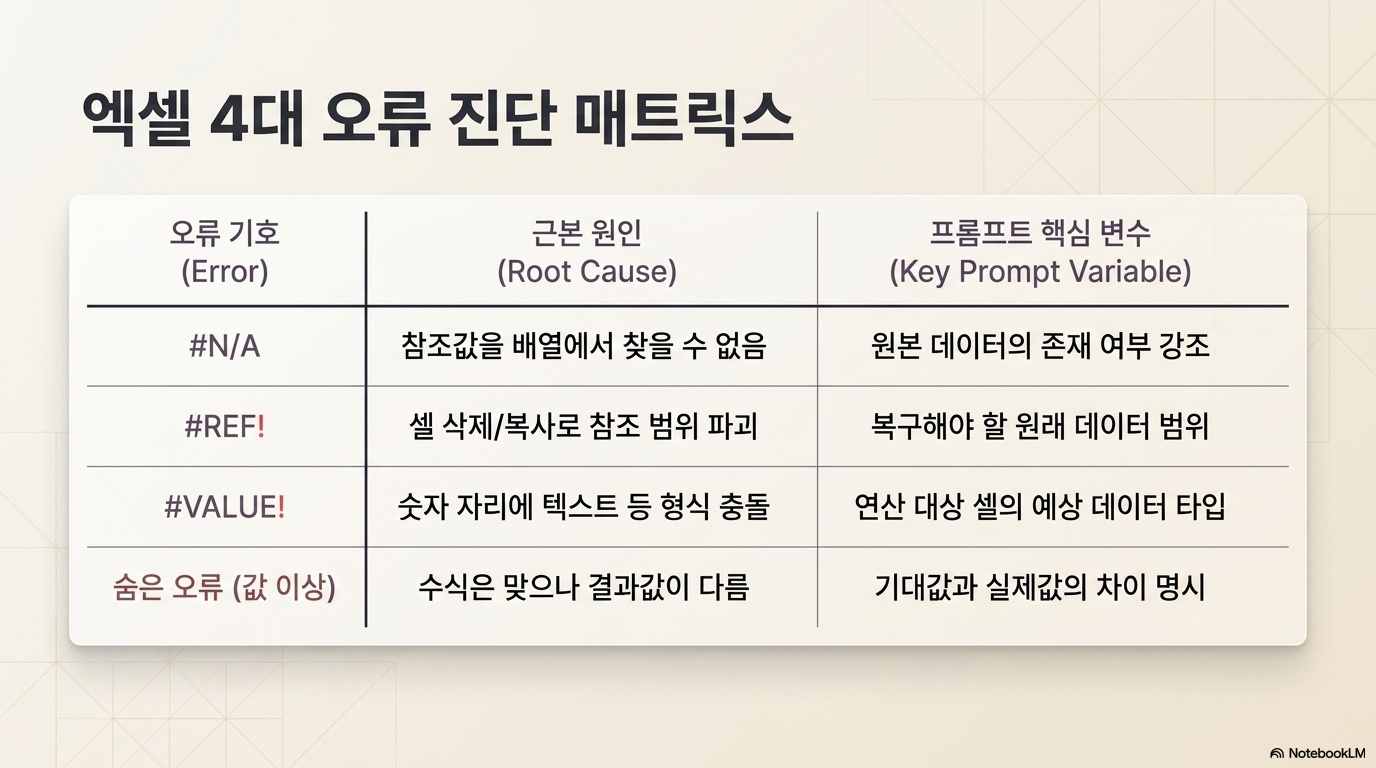 엑셀 4대 오류 진단 매트릭스

| 오류 기호 (Error) | 근본 원인 (Root Cause) | 프롬프트 핵심 변수 (Key Prompt Variable) |
|---|---|---|
| #N/A | 참조값을 배열에서 찾을 수 없음 | 원본 데이터의 존재 여부 강조 |
| #REF! | 셀 삭제/복사로 참조 범위 파괴 | 복구해야 할 원래 데이터 범위 |
| #VALUE! | 숫자 자리에 텍스트 등 형식 충돌 | 연산 대상 셀의 예상 데이터 타입 |
| 숨은 오류 (값 이상) | 수식은 맞으나 결과값이 다름 | 기대값과 실제값의 차이 명시 |

NotebookLM